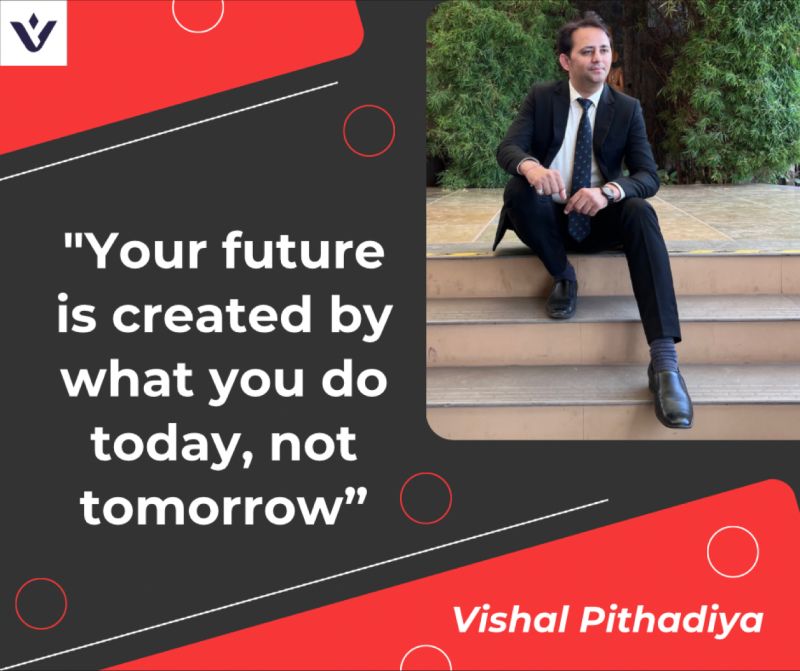 "Your future is created by what you do today, not tomorrow”

Vishal Pithadiya